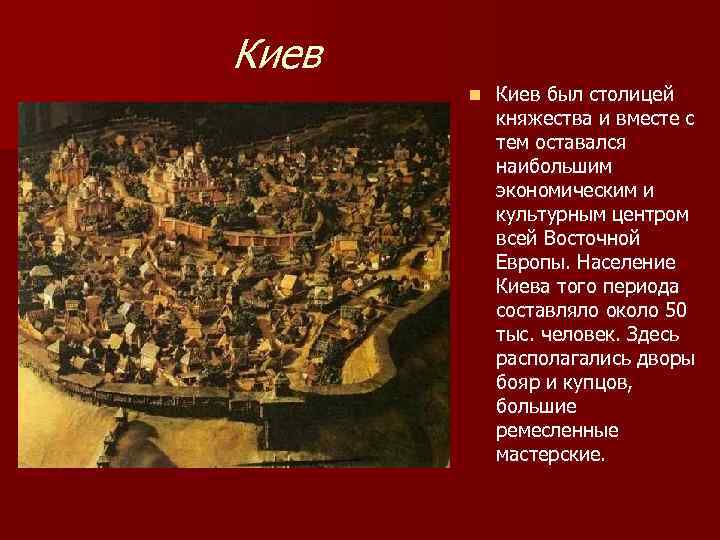 Киев

Киев был столицей княжества и вместе с тем оставался наибольшим экономическим и культурным центром всей Восточной Европы. Население Киева того периода составляло около 50 тыс. человек. Здесь располагались дворы бояр и купцов, большие ремесленные мастерские.